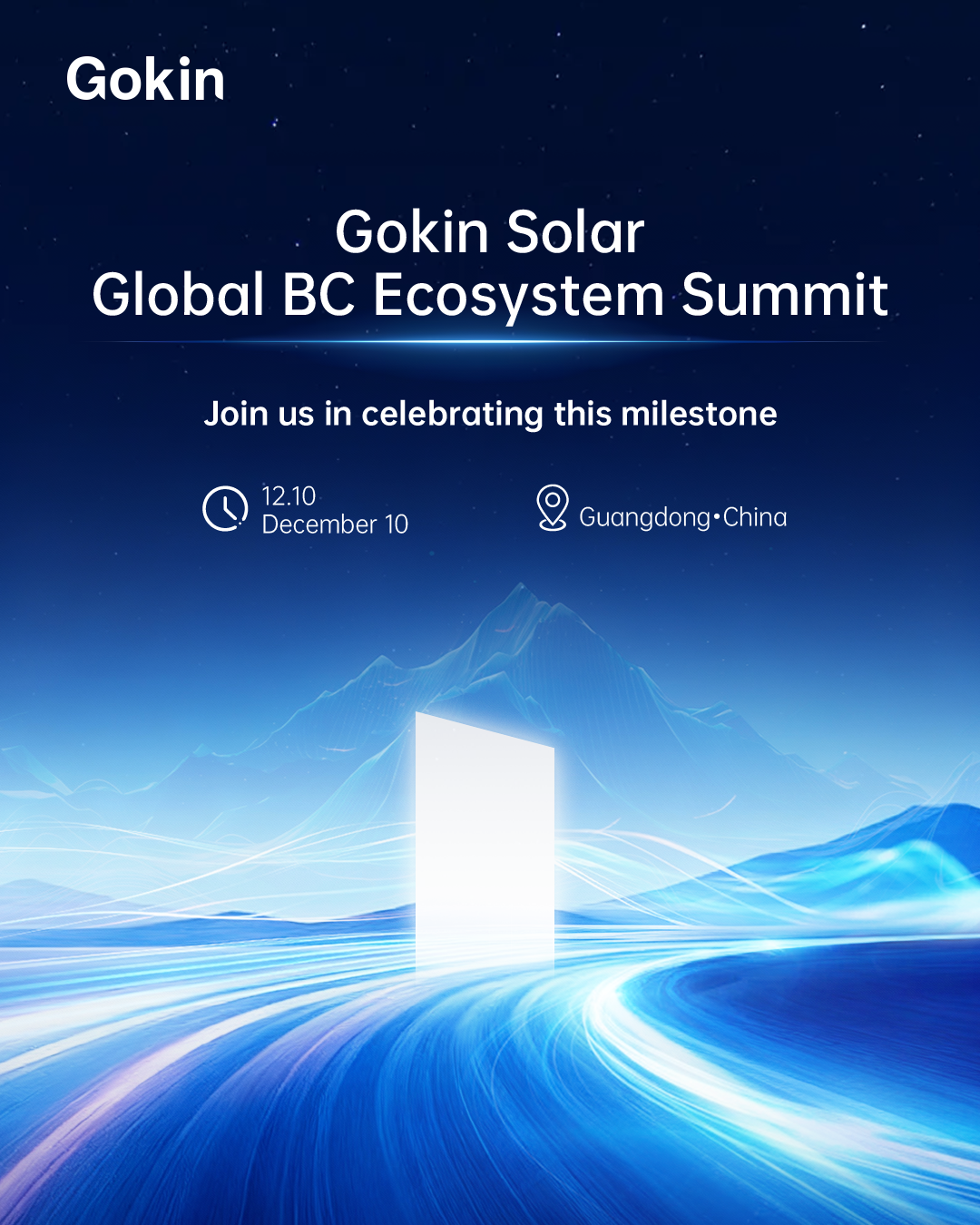 Gokin

Gokin Solar
Global BC Ecosystem Summit

Join us in celebrating this milestone

12.10
December 10

Guangdong•China